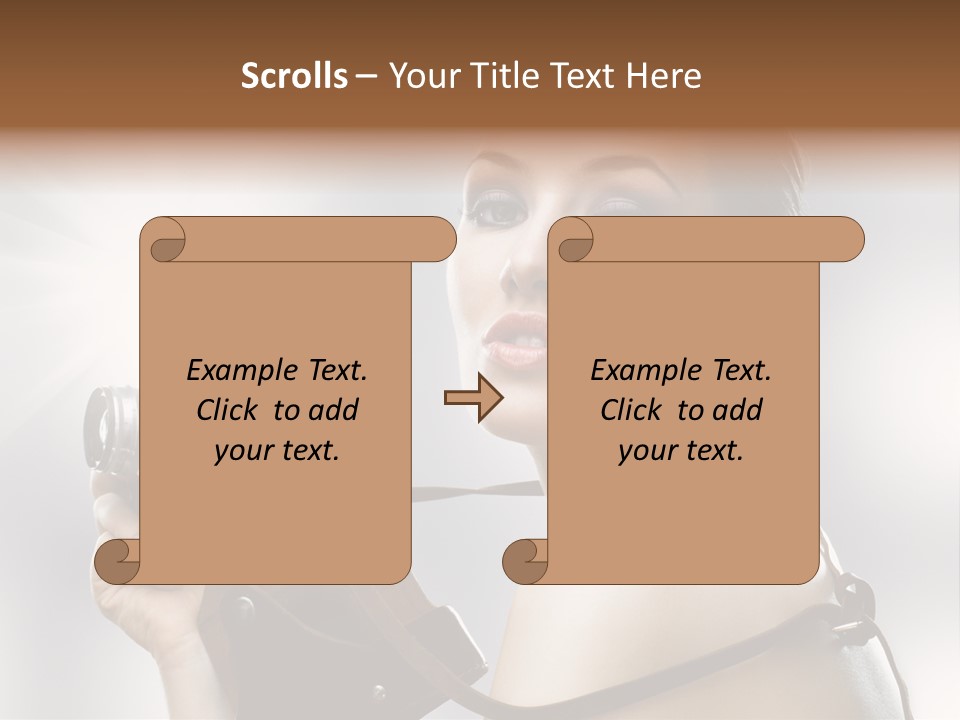 Scrolls – Your Title Text Here

Example Text. Click to add your text.

Example Text. Click to add your text.